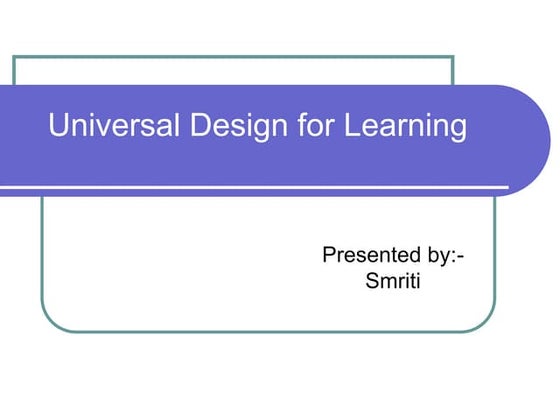 Universal Design for Learning

Presented by:-
Smriti